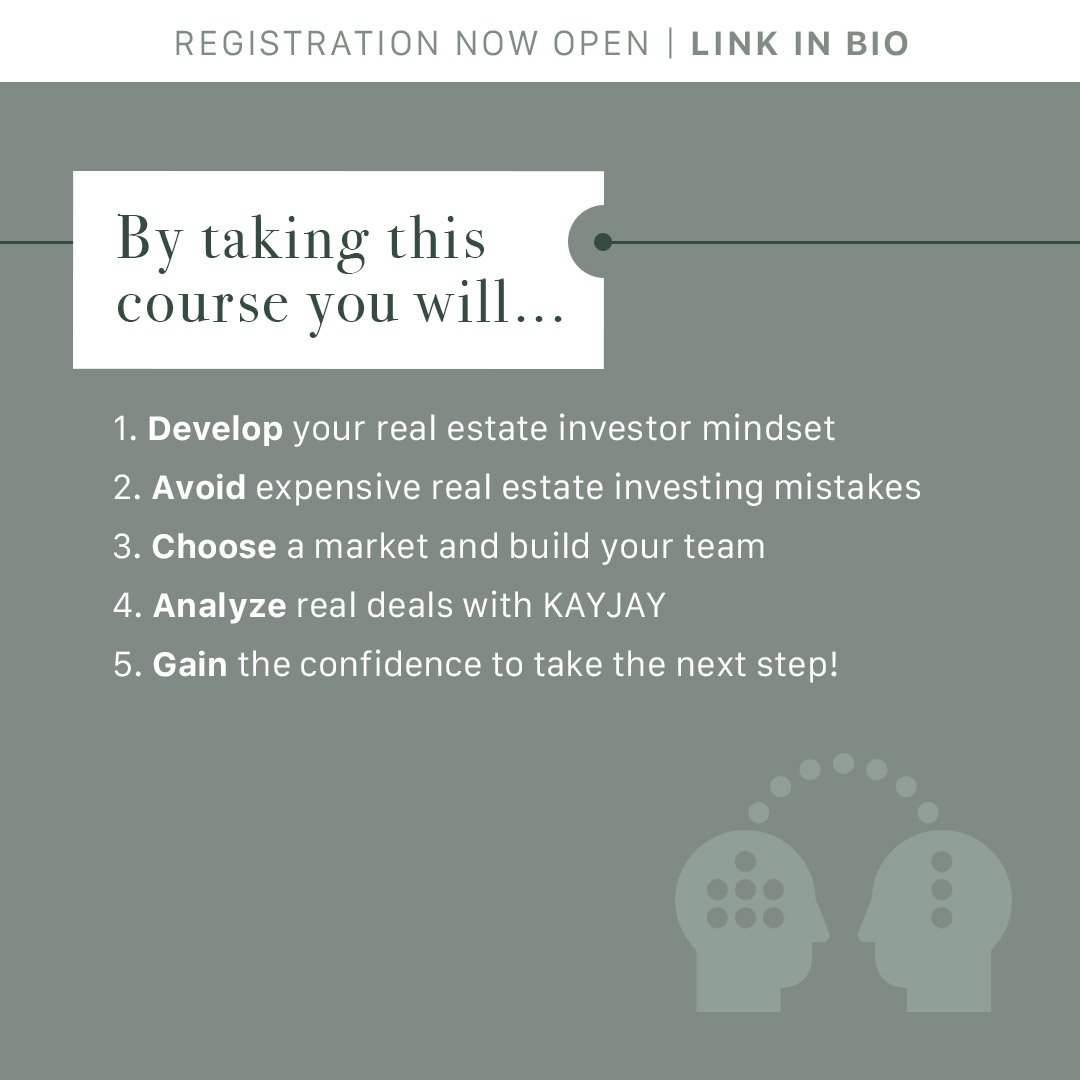 REGISTRATION NOW OPEN | LINK IN BIO

By taking this course you will...

1. Develop your real estate investor mindset
2. Avoid expensive real estate investing mistakes
3. Choose a market and build your team
4. Analyze real deals with KAYJAY
5. Gain the confidence to take the next step!